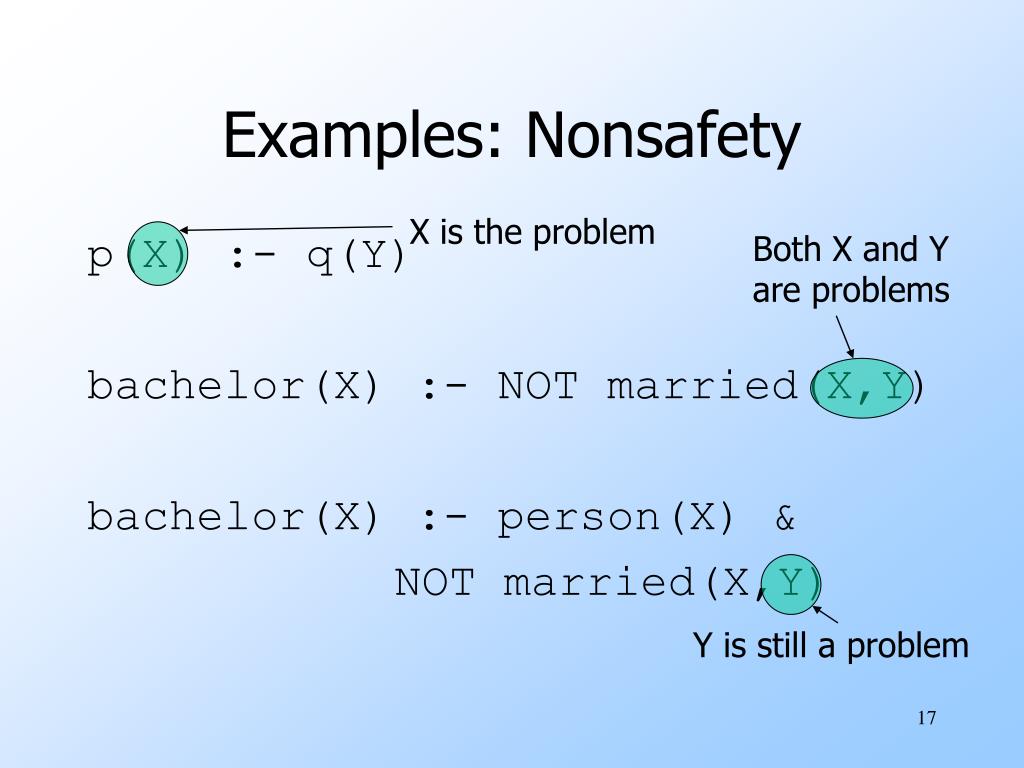 Examples: Nonsafety

p(X) :- q(Y)

X is the problem

Both X and Y are problems

bachelor(X) :- NOT married(X,Y)

bachelor(X) :- person(X) &
NOT married(X,Y)

Y is still a problem

17